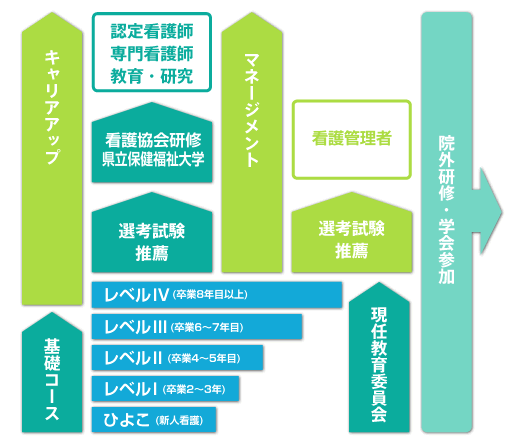 キャリアアップ

認定看護師
専門看護師
教育・研究

看護協会研修
県立保健福祉大学

選考試験
推薦

マネージメント

看護管理者

選考試験
推薦

院外研修・学会参加

レベルIV（卒業8年目以上）
レベルIII（卒業6～7年目）
レベルII（卒業4～5年目）
レベルI（卒業2～3年）
ひよこ（新人看護）

基礎コース

現任教育委員会